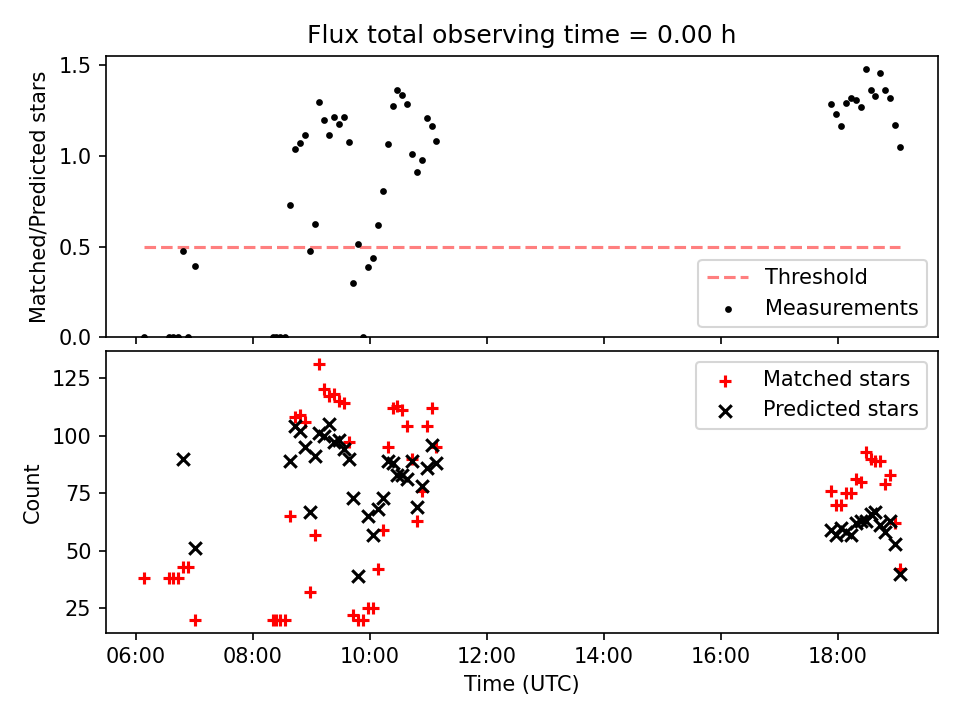 Flux total observing time = 0.00 h

Matched/Predicted stars

1.5
1.0
0.5
0.0

Threshold
Measurements

Count

125
100
75
50
25

Matched stars
Predicted stars

06:00 08:00 10:00 12:00 14:00 16:00 18:00

Time (UTC)